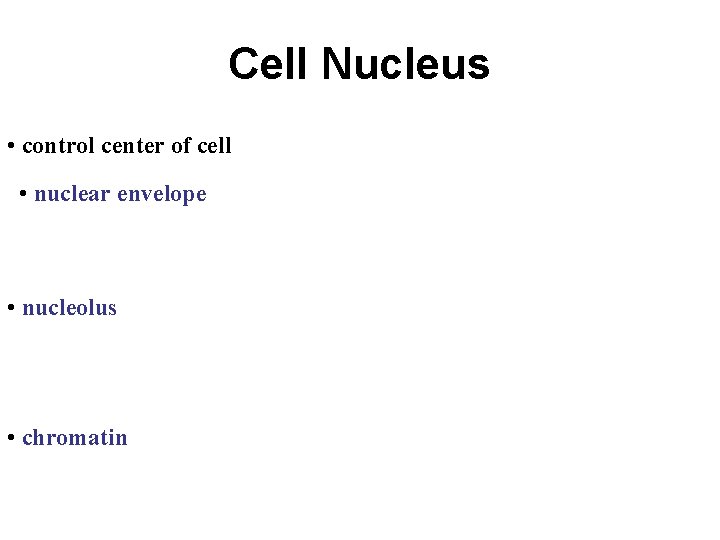 Cell Nucleus

• control center of cell

• nuclear envelope

• nucleolus

• chromatin